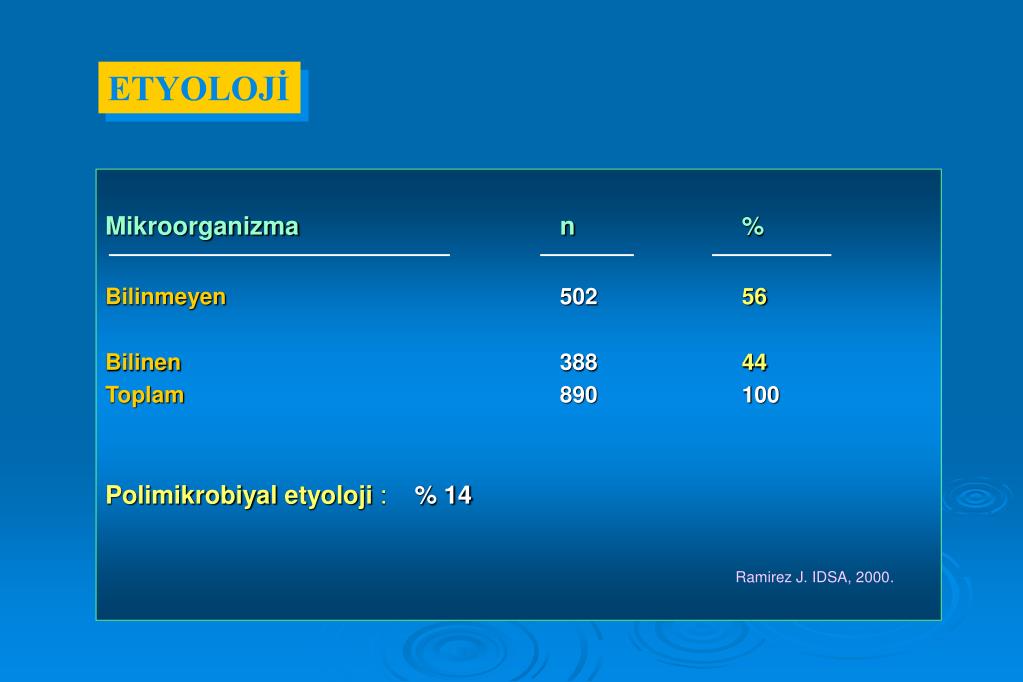 ETYOLOJİ

| Mikroorganizma | n | % |
|---|---|---|
| Bilinmeyen | 502 | 56 |
| Bilinen | 388 | 44 |
| Toplam | 890 | 100 |

Polimikrobiyal etyoloji : % 14

Ramirez J. IDSA, 2000.